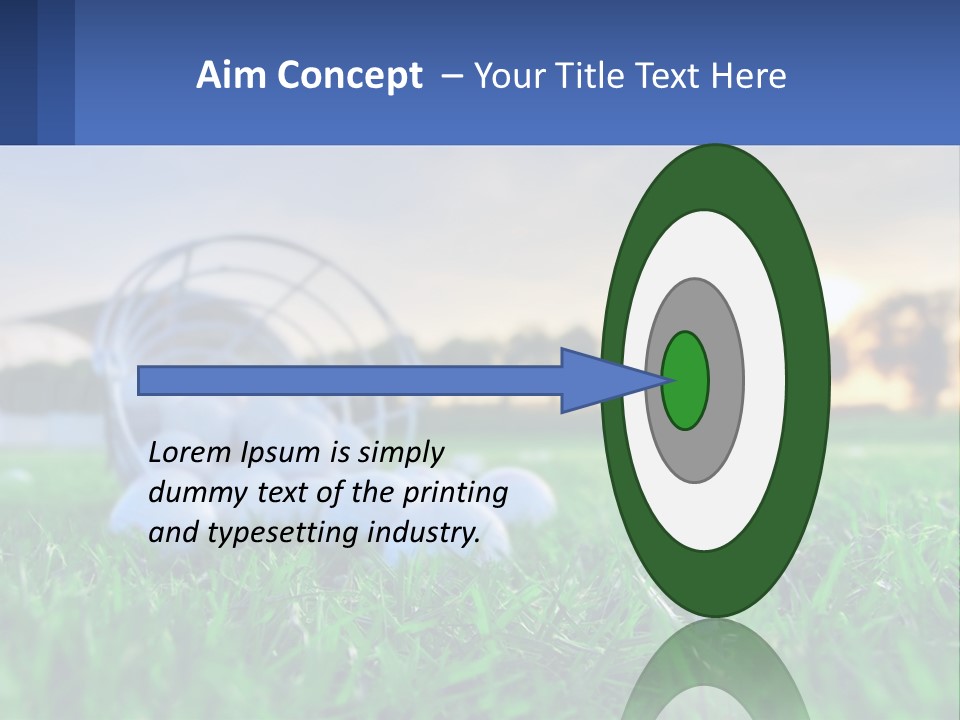 Aim Concept – Your Title Text Here

Lorem Ipsum is simply dummy text of the printing and typesetting industry.